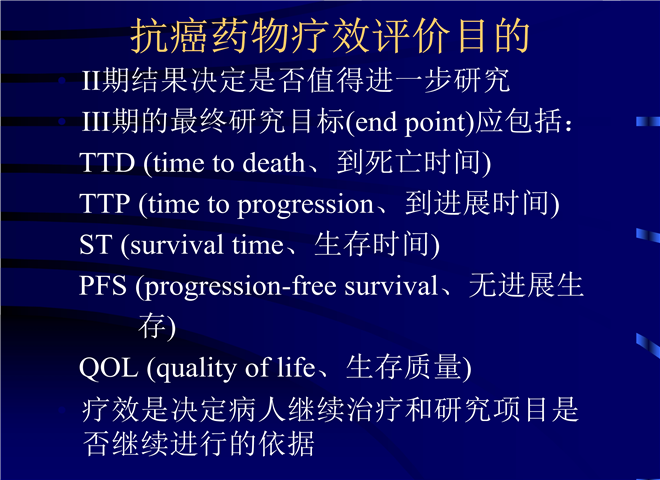 抗癌药物疗效评价目的

II期结果决定是否值得进一步研究

III期的最终研究目标(end point)应包括：

TTD (time to death、到死亡时间)

TTP (time to progression、到进展时间)

ST (survival time、生存时间)

PFS (progression-free survival、无进展生存)

QOL (quality of life、生存质量)

疗效是决定病人继续治疗和研究项目是否继续进行的依据